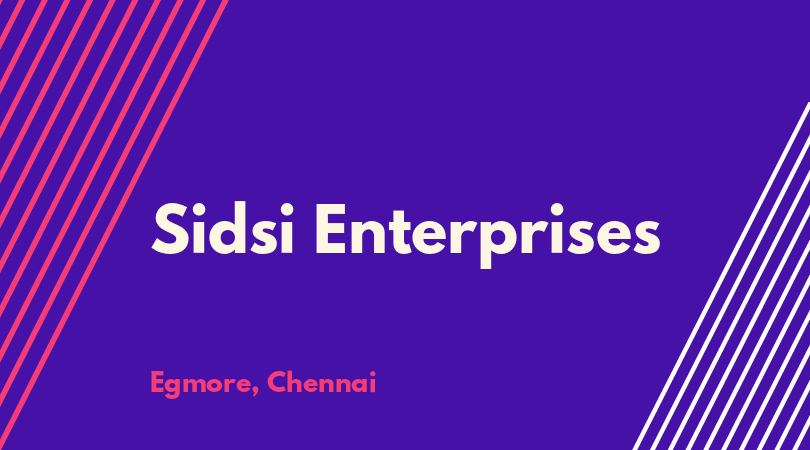 Sidsi Enterprises

Egmore, Chennai